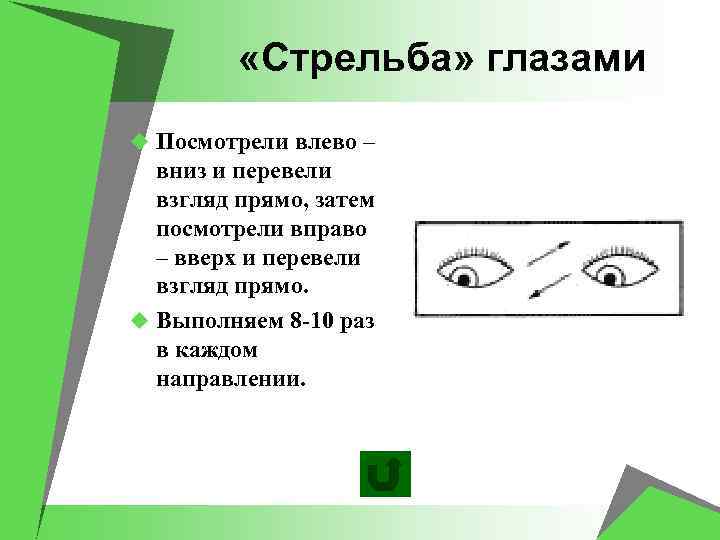 «Стрельба» глазами

Посмотрели влево – вниз и перевели взгляд прямо, затем посмотрели вправо – вверх и перевели взгляд прямо.

Выполняем 8-10 раз в каждом направлении.